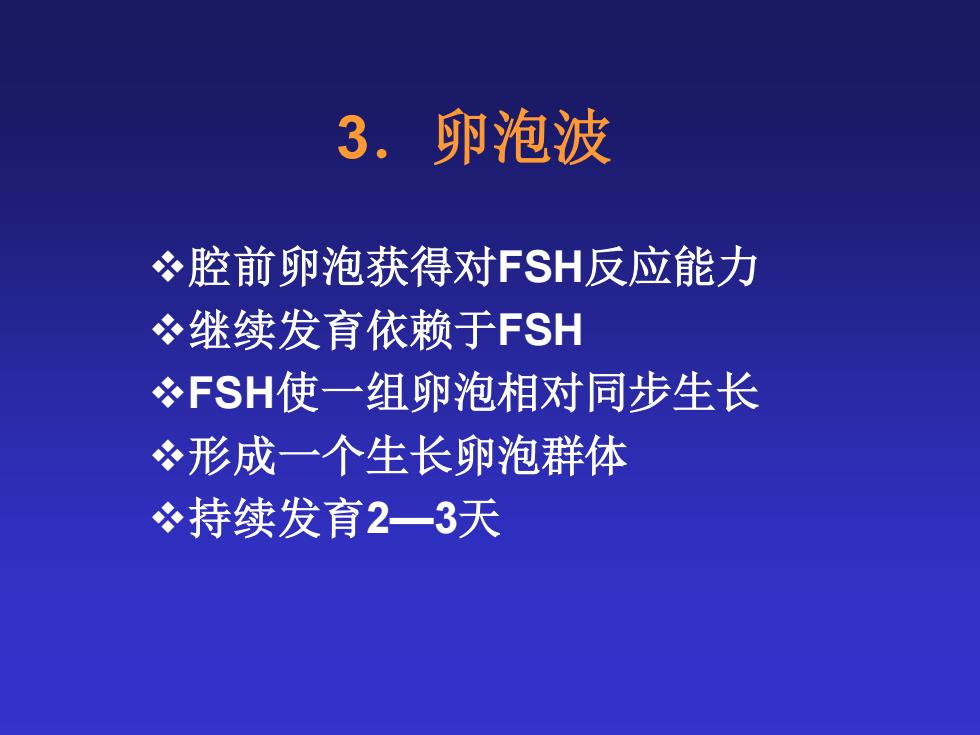 3．卵泡波

❖腔前卵泡获得对FSH反应能力
❖继续发育依赖于FSH
❖FSH使一组卵泡相对同步生长
❖形成一个生长卵泡群体
❖持续发育2—3天